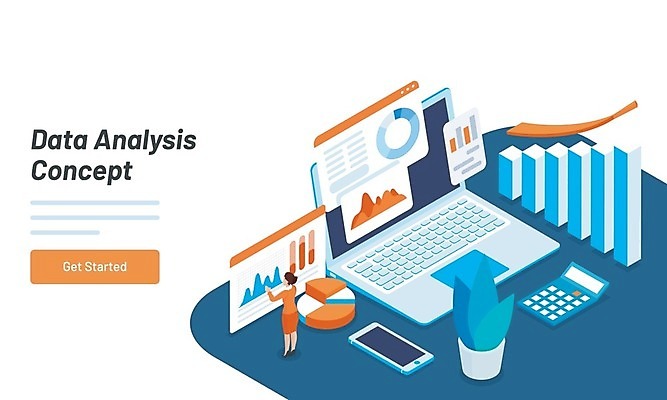 Data Analysis Concept

Get Started